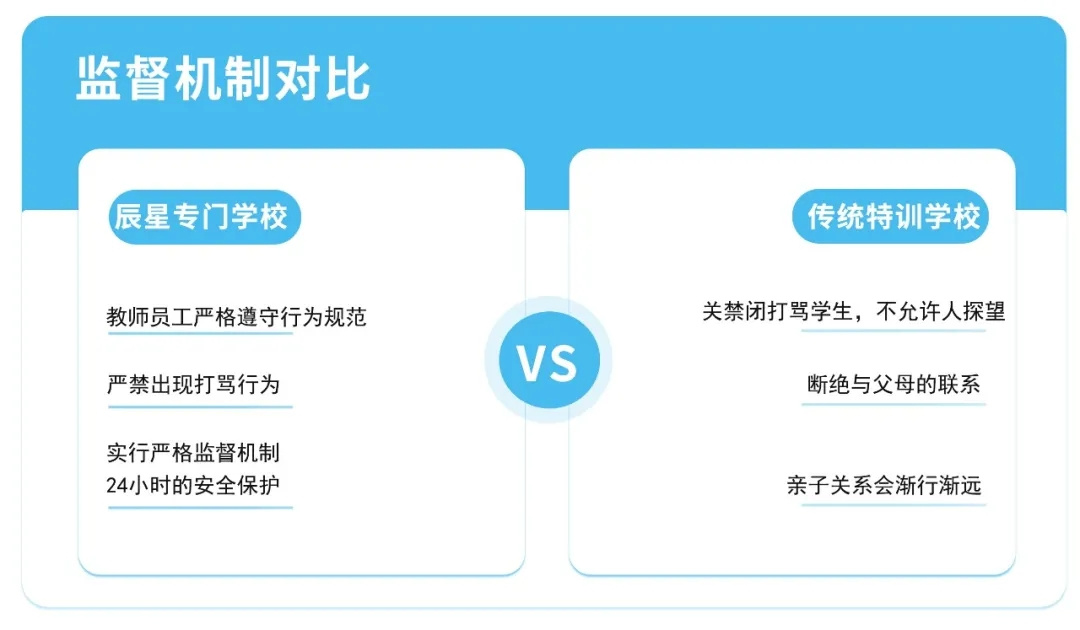 监督机制对比

辰星专门学校

教师员工严格遵守行为规范

严禁出现打骂行为

实行严格监督机制
24小时的安全保护

VS

传统特训学校

关禁闭打骂学生，不允许人探望

断绝与父母的联系

亲子关系会渐行渐远